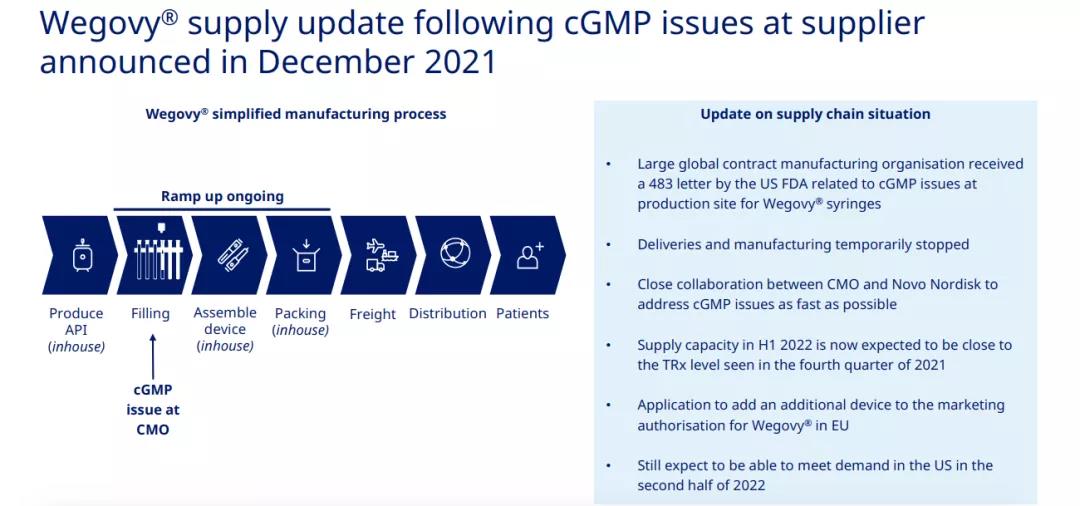 Wegovy® supply update following cGMP issues at supplier announced in December 2021

Wegovy® simplified manufacturing process

Ramp up ongoing

Produce API (inhouse)

Filling

Assemble device (inhouse)

Packing (inhouse)

Freight

Distribution

Patients

cGMP issue at CMO

Update on supply chain situation

• Large global contract manufacturing organisation received a 483 letter by the US FDA related to cGMP issues at production site for Wegovy® syringes

• Deliveries and manufacturing temporarily stopped

• Close collaboration between CMO and Novo Nordisk to address cGMP issues as fast as possible

• Supply capacity in H1 2022 is now expected to be close to the TRx level seen in the fourth quarter of 2021

• Application to add an additional device to the marketing authorisation for Wegovy® in EU

• Still expect to be able to meet demand in the US in the second half of 2022